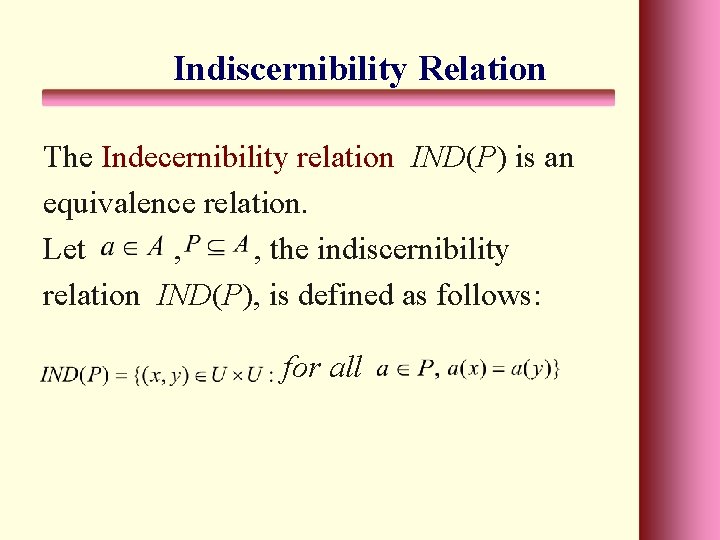 Indiscernibility Relation

The Indecernibility relation $IND(P)$ is an equivalence relation.

Let $a \in A$ , $P \subseteq A$, the indiscernibility relation $IND(P)$, is defined as follows:

$IND(P) = \{(x, y) \in U \times U : \text{for all } a \in P, a(x) = a(y)\}$